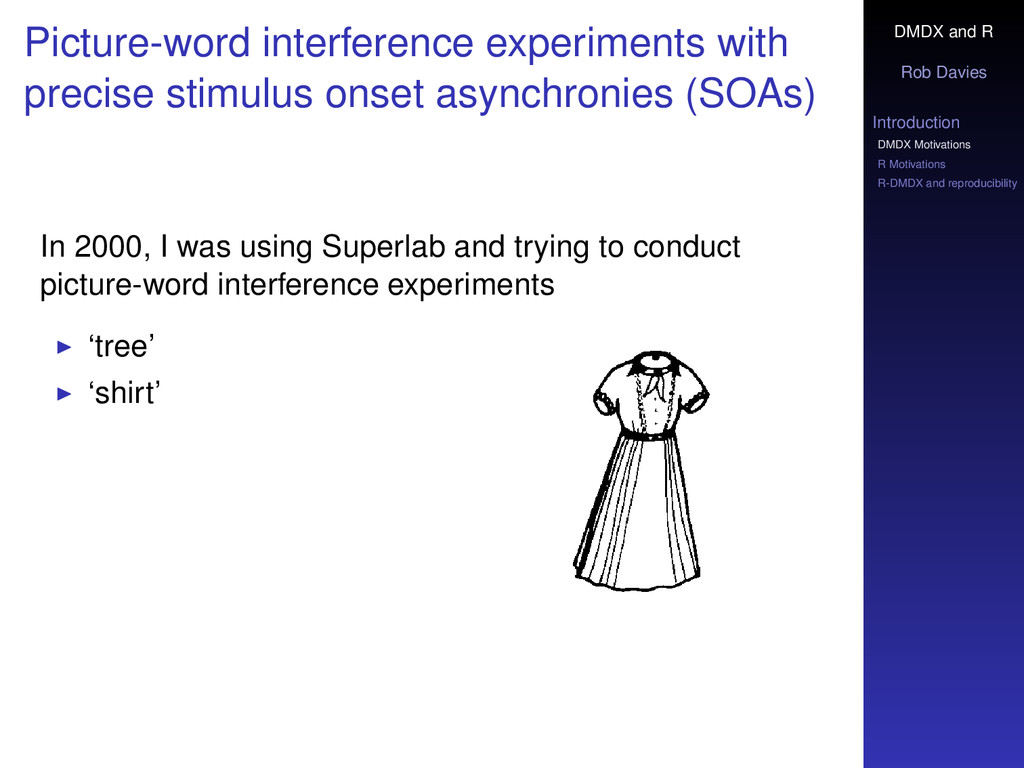 Picture-word interference experiments with precise stimulus onset asynchronies (SOAs)

In 2000, I was using Superlab and trying to conduct picture-word interference experiments

▶ ‘tree’
▶ ‘shirt’

DMDX and R

Rob Davies

Introduction
DMDX Motivations
R Motivations
R-DMDX and reproducibility